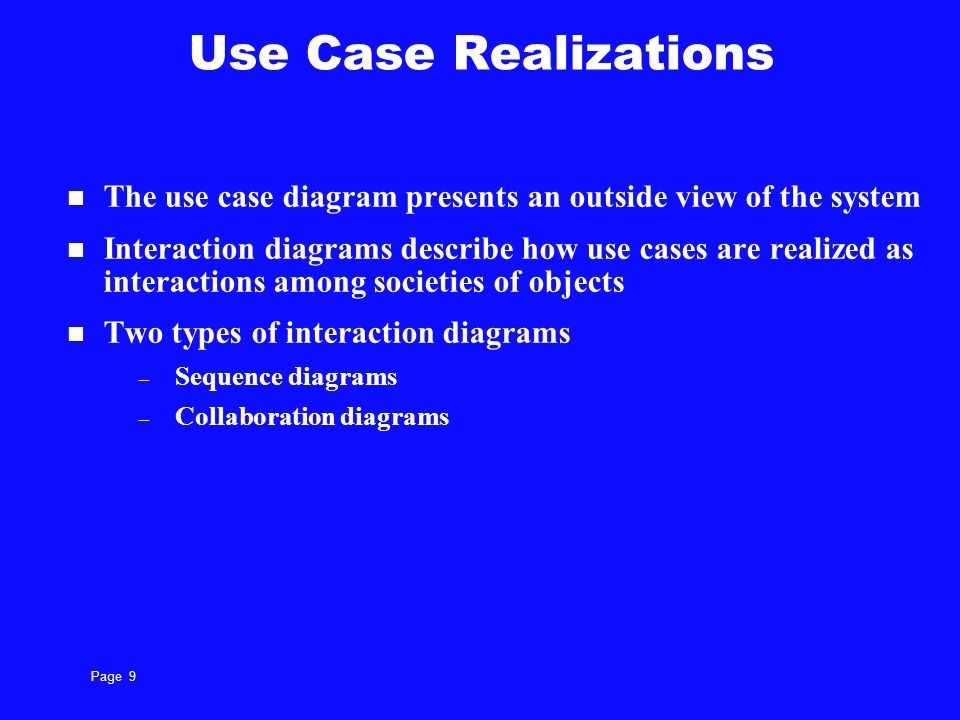 Use Case Realizations

- The use case diagram presents an outside view of the system
- Interaction diagrams describe how use cases are realized as interactions among societies of objects
- Two types of interaction diagrams
  – Sequence diagrams
  – Collaboration diagrams

Page 9